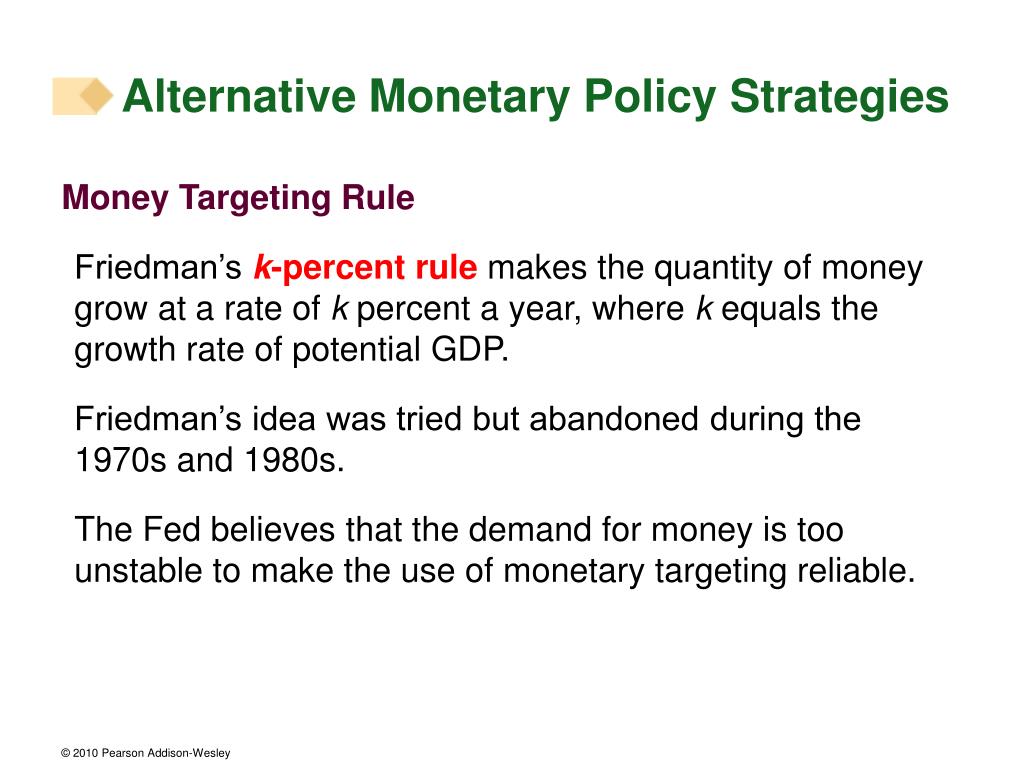 Alternative Monetary Policy Strategies

Money Targeting Rule

Friedman’s k-percent rule makes the quantity of money grow at a rate of k percent a year, where k equals the growth rate of potential GDP.

Friedman’s idea was tried but abandoned during the 1970s and 1980s.

The Fed believes that the demand for money is too unstable to make the use of monetary targeting reliable.

© 2010 Pearson Addison-Wesley